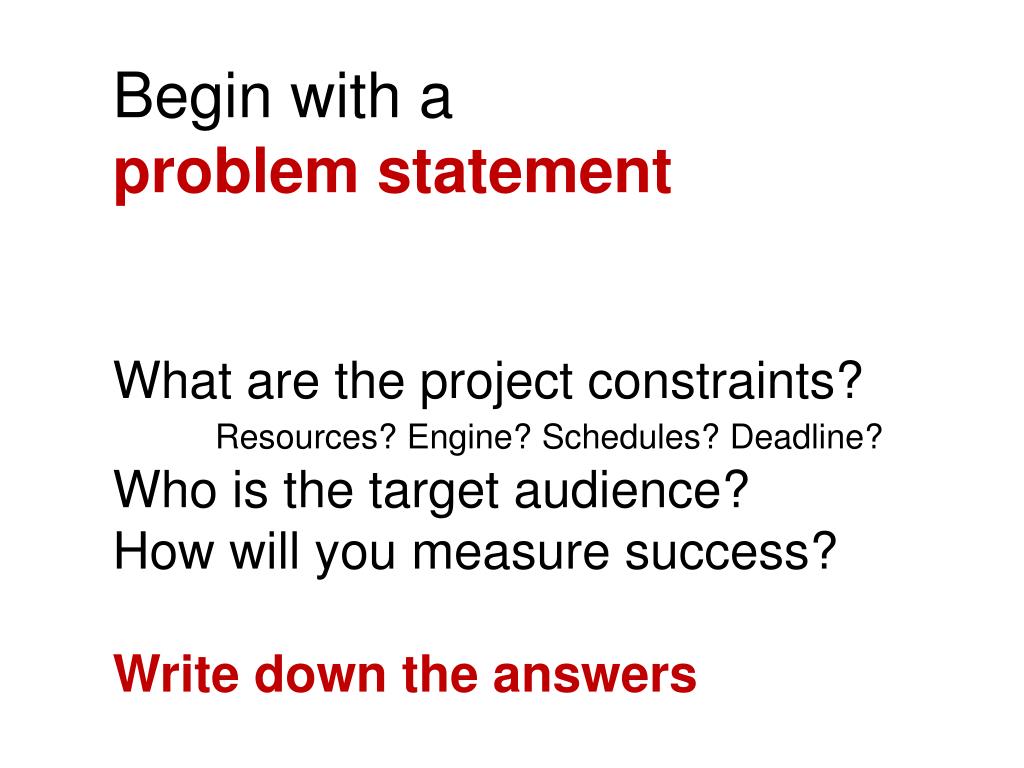 Begin with a
problem statement

What are the project constraints?
Resources? Engine? Schedules? Deadline?
Who is the target audience?
How will you measure success?

Write down the answers